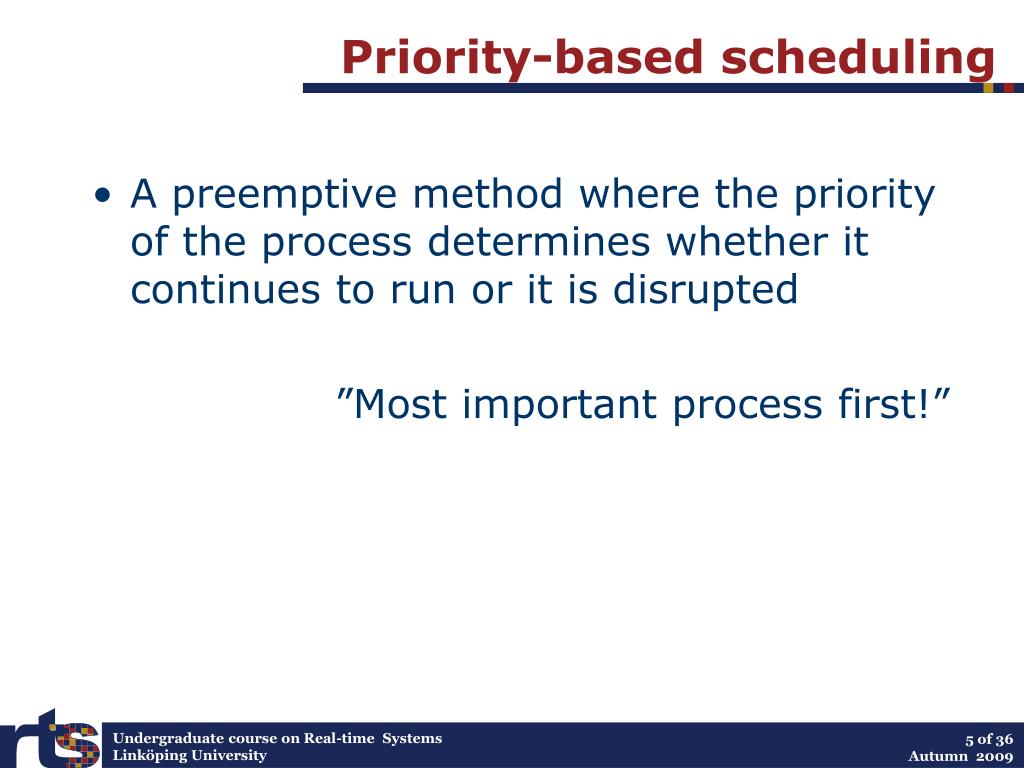 Priority-based scheduling

• A preemptive method where the priority of the process determines whether it continues to run or it is disrupted

”Most important process first!”

rts

Undergraduate course on Real-time Systems
Linköping University

5 of 36
Autumn 2009